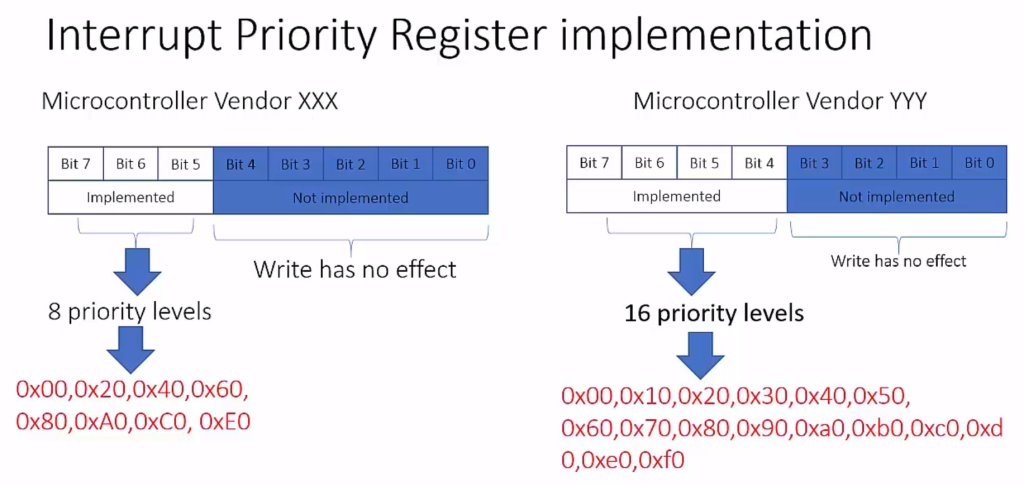 Interrupt Priority Register implementation

Microcontroller Vendor XXX

| Bit 7 | Bit 6 | Bit 5 | Bit 4 | Bit 3 | Bit 2 | Bit 1 | Bit 0 |
|---|---|---|---|---|---|---|---|
| Implemented | | | Not implemented | | | | |

Write has no effect

8 priority levels

0x00,0x20,0x40,0x60, 0x80,0xA0,0xC0, 0xE0

Microcontroller Vendor YYY

| Bit 7 | Bit 6 | Bit 5 | Bit 4 | Bit 3 | Bit 2 | Bit 1 | Bit 0 |
|---|---|---|---|---|---|---|---|
| Implemented | | | | Not implemented | | | |

Write has no effect

16 priority levels

0x00,0x10,0x20,0x30,0x40,0x50, 0x60,0x70,0x80,0x90,0xa0,0xb0,0xc0,0xd 0,0xe0,0xf0